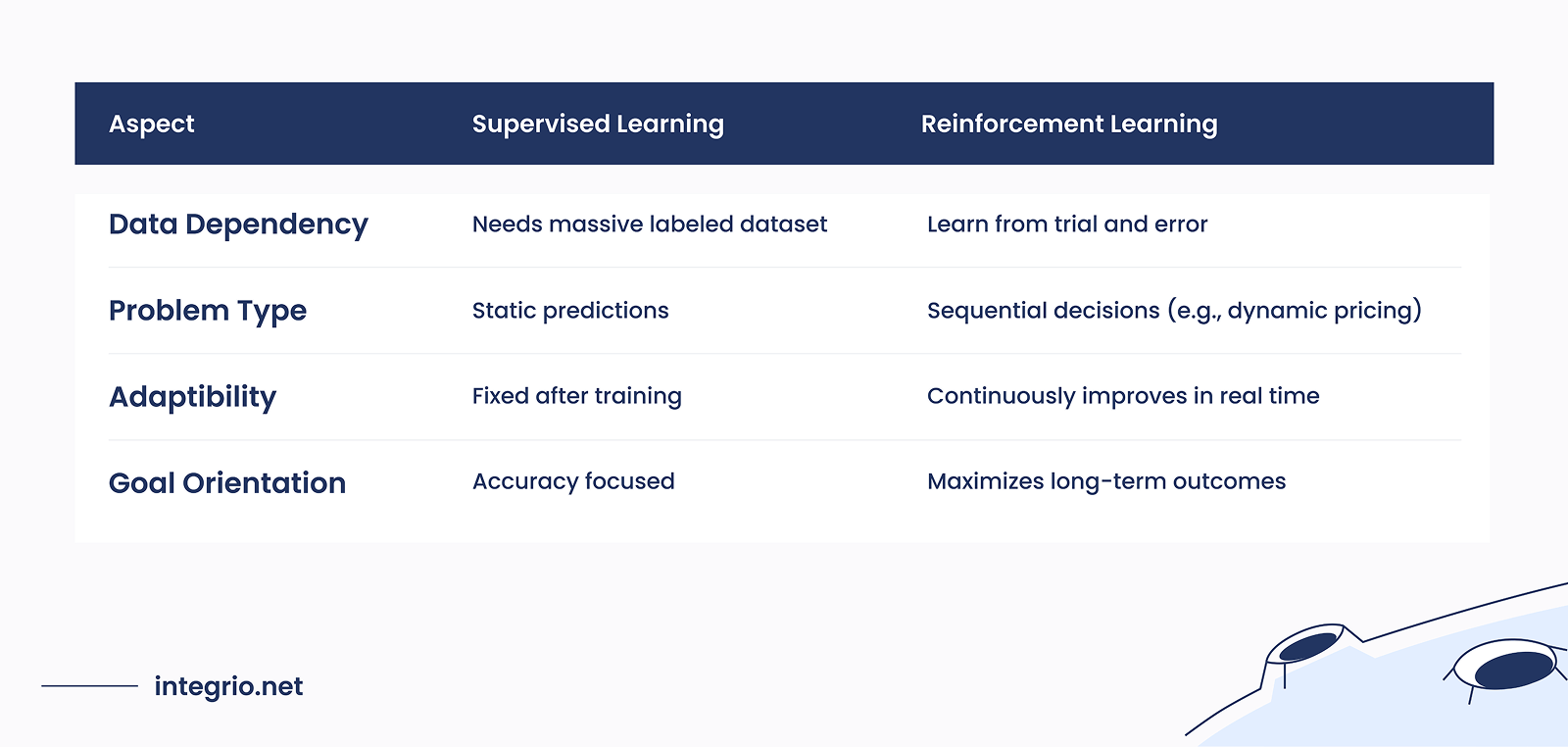 | Aspect | Supervised Learning | Reinforcement Learning |
|---|---|---|
| Data Dependency | Needs massive labeled dataset | Learn from trial and error |
| Problem Type | Static predictions | Sequential decisions (e.g., dynamic pricing) |
| Adaptibility | Fixed after training | Continuously improves in real time |
| Goal Orientation | Accuracy focused | Maximizes long-term outcomes |

integrio.net